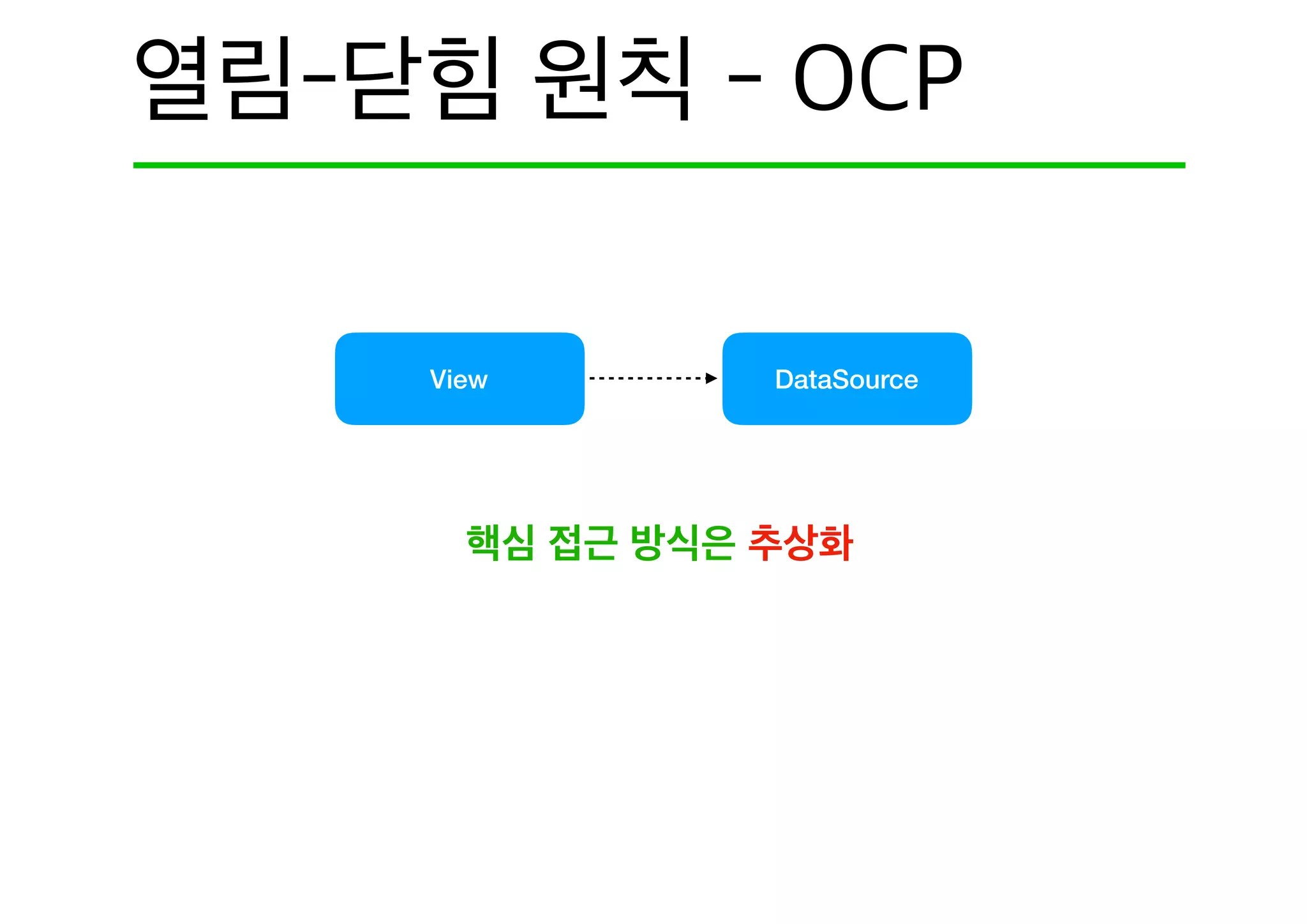 열림-닫힘 원칙 - OCP

View

DataSource

핵심 접근 방식은 추상화